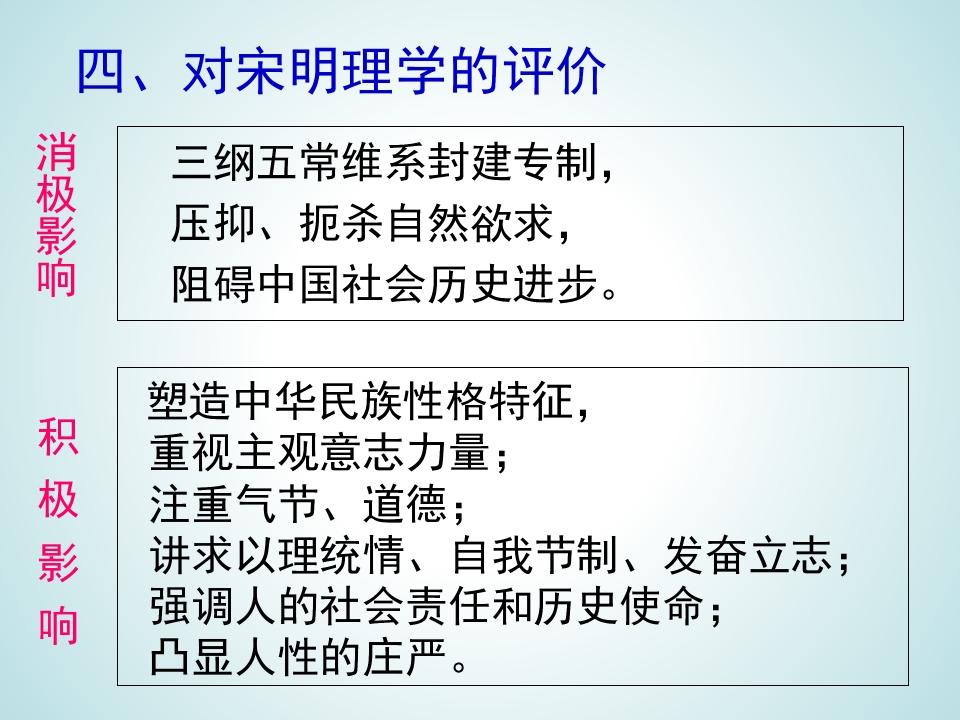 四、对宋明理学的评价

消极影响

三纲五常维系封建专制，
压抑、扼杀自然欲求，
阻碍中国社会历史进步。

积极影响

塑造中华民族性格特征，
重视主观意志力量；
注重气节、道德；
讲求以理统情、自我节制、发奋立志；
强调人的社会责任和历史使命；
凸显人性的庄严。